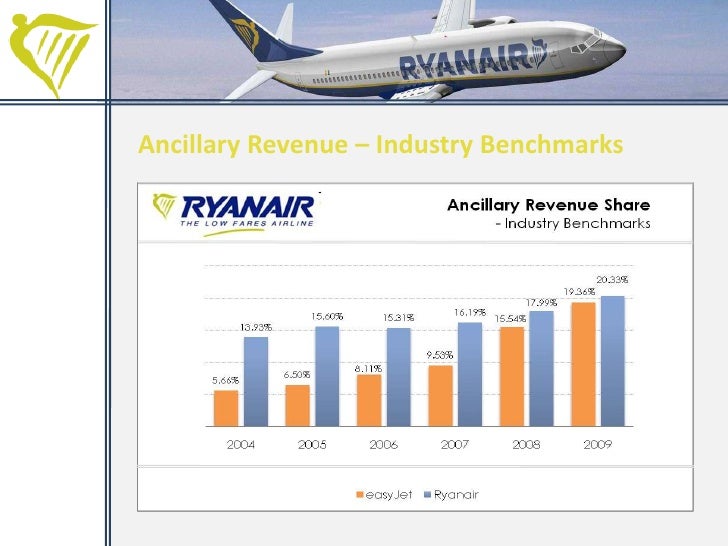 RYANAIR

Ancillary Revenue – Industry Benchmarks

RYANAIR
THE LOW FARES AIRLINE

Ancillary Revenue Share
- Industry Benchmarks

5.66%
13.93%
6.50%
15.60%
8.11%
15.31%
9.58%
16.19%
15.54%
17.99%
19.36%
20.33%

2004 2005 2006 2007 2008 2009

easyJet Ryanair